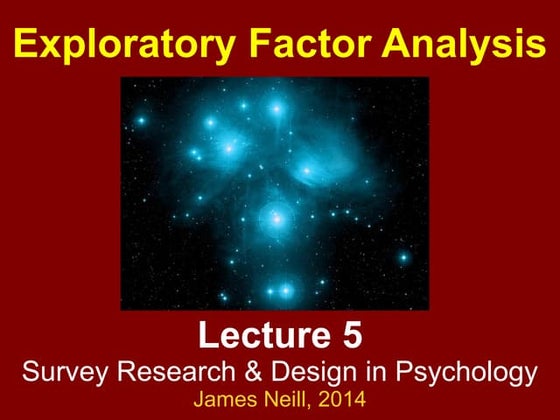 Exploratory Factor Analysis

Lecture 5
Survey Research & Design in Psychology
James Neill, 2014